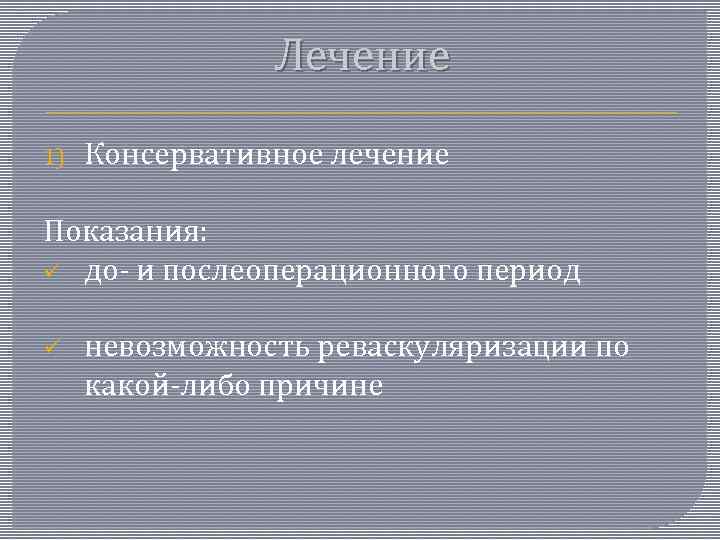 Лечение

1) Консервативное лечение

Показания:
✓ до- и послеоперационного период

✓ невозможность реваскуляризации по какой-либо причине